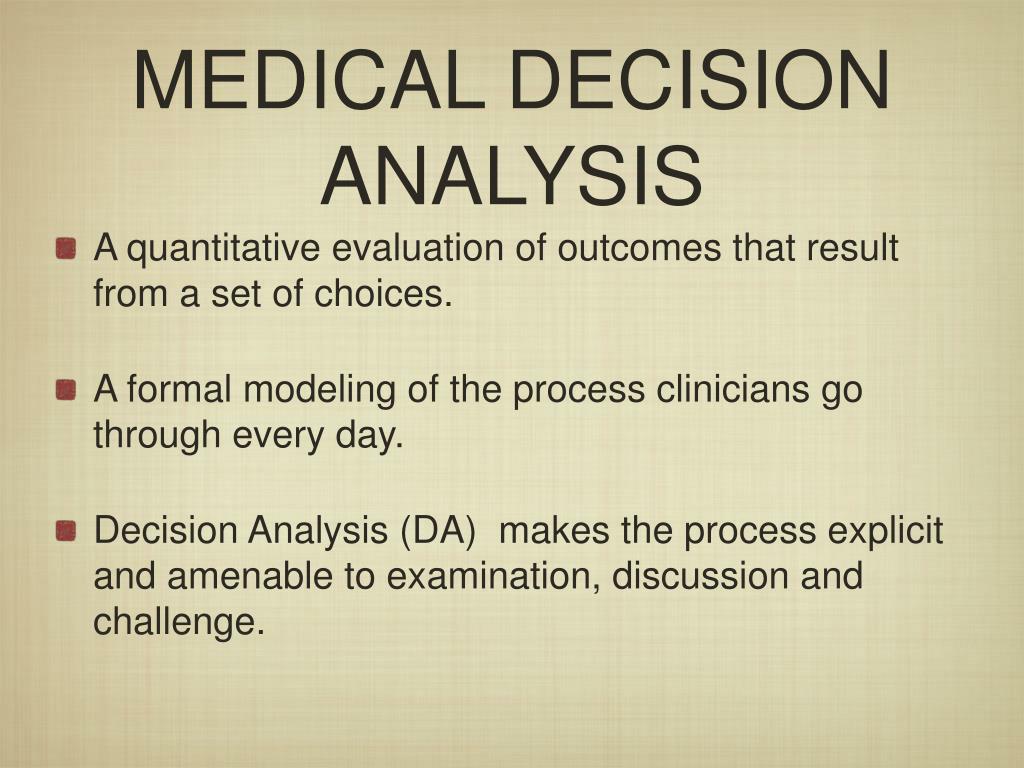 MEDICAL DECISION ANALYSIS

A quantitative evaluation of outcomes that result from a set of choices.

A formal modeling of the process clinicians go through every day.

Decision Analysis (DA) makes the process explicit and amenable to examination, discussion and challenge.